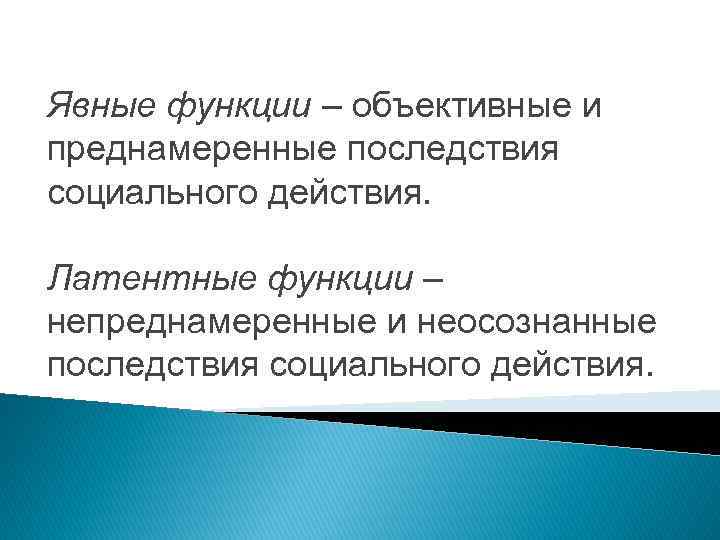 Явные функции – объективные и преднамеренные последствия социального действия.

Латентные функции – непреднамеренные и неосознанные последствия социального действия.